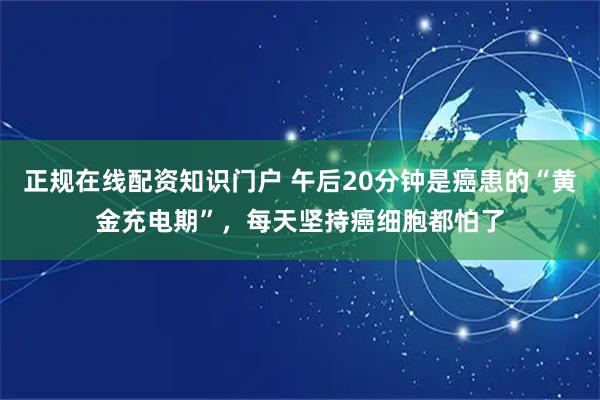 正规在线配资知识门户 午后20分钟是癌患的“黄金充电期”，每天坚持癌细胞都怕了